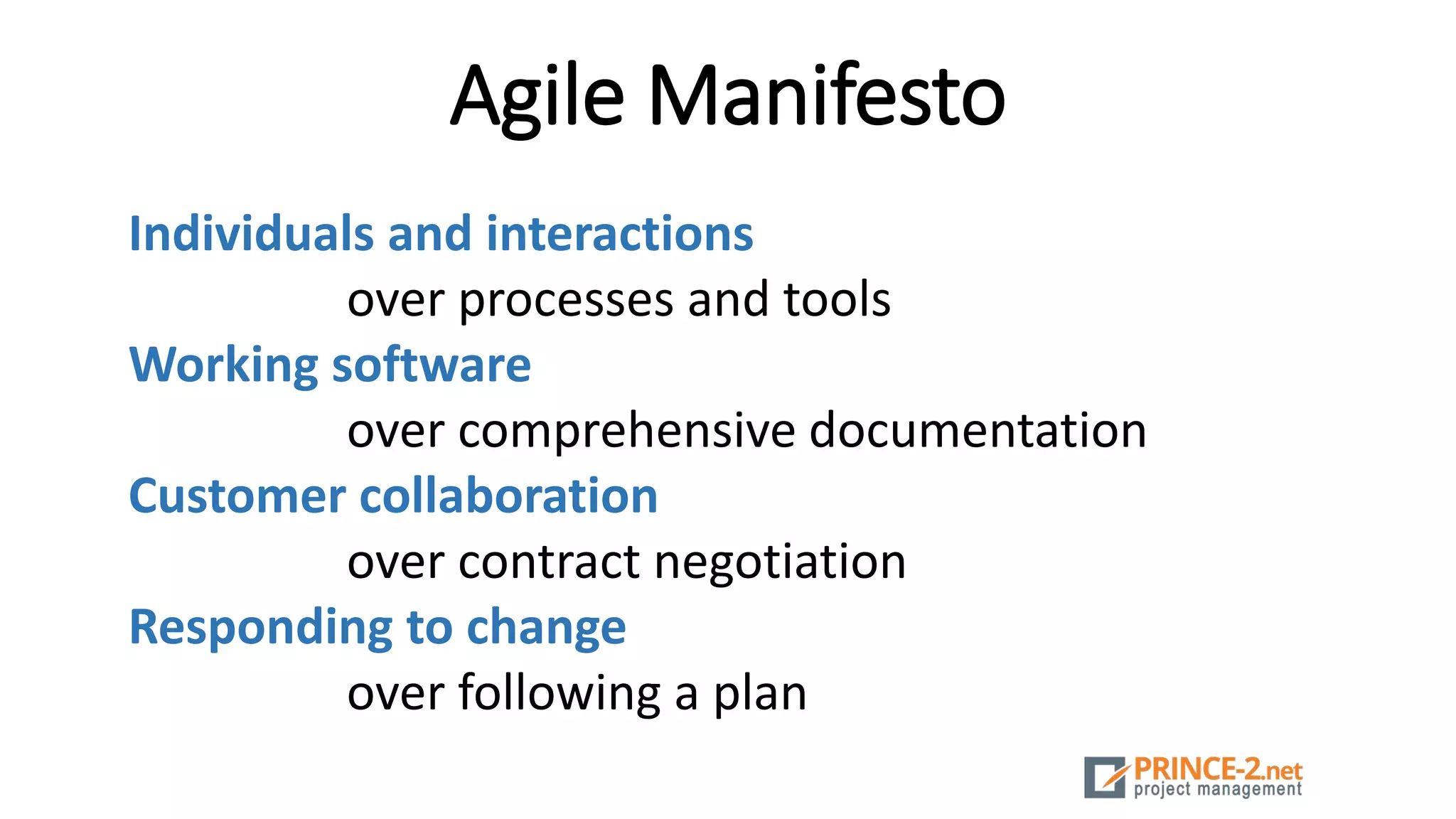 Agile Manifesto

Individuals and interactions
over processes and tools
Working software
over comprehensive documentation
Customer collaboration
over contract negotiation
Responding to change
over following a plan

PRINCE-2.net
project management